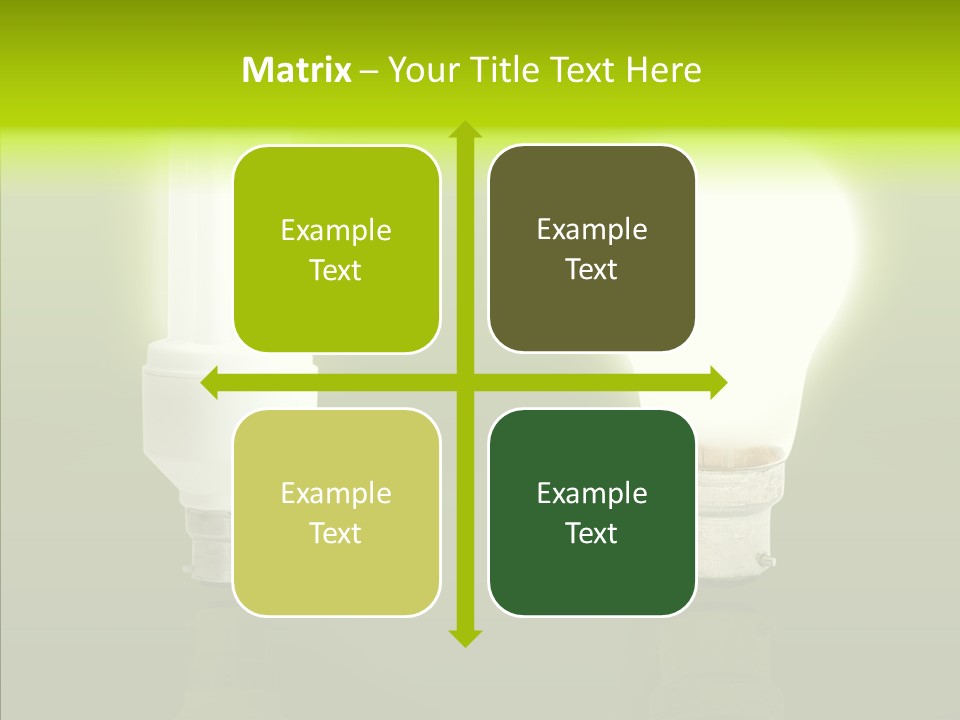 Matrix – Your Title Text Here

Example Text

Example Text

Example Text

Example Text